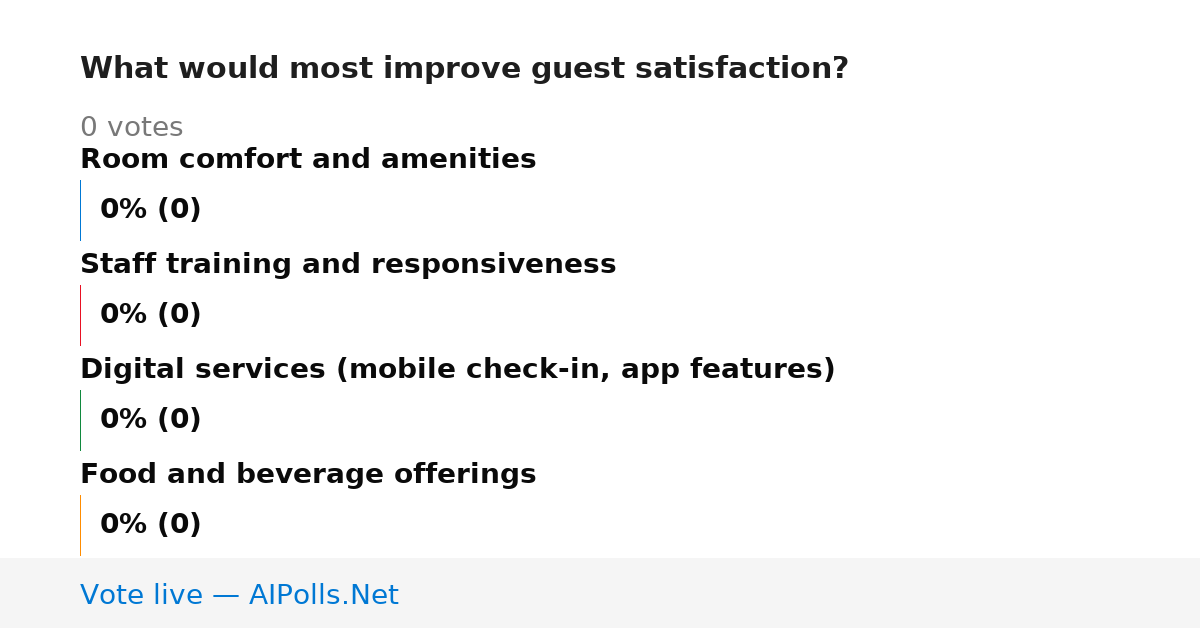 What would most improve guest satisfaction?

0 votes

Room comfort and amenities

0% (0)

Staff training and responsiveness

0% (0)

Digital services (mobile check-in, app features)

0% (0)

Food and beverage offerings

0% (0)

Vote live — AIPolls.Net